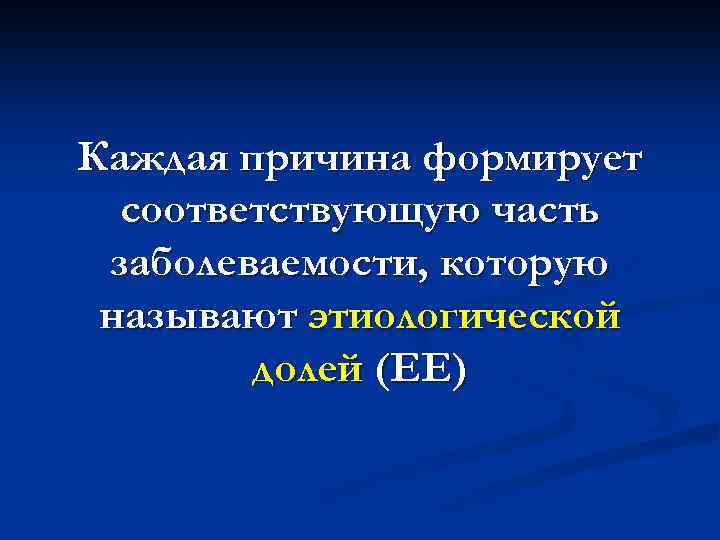 Каждая причина формирует соответствующую часть заболеваемости, которую называют этиологической долей (ЕЕ)